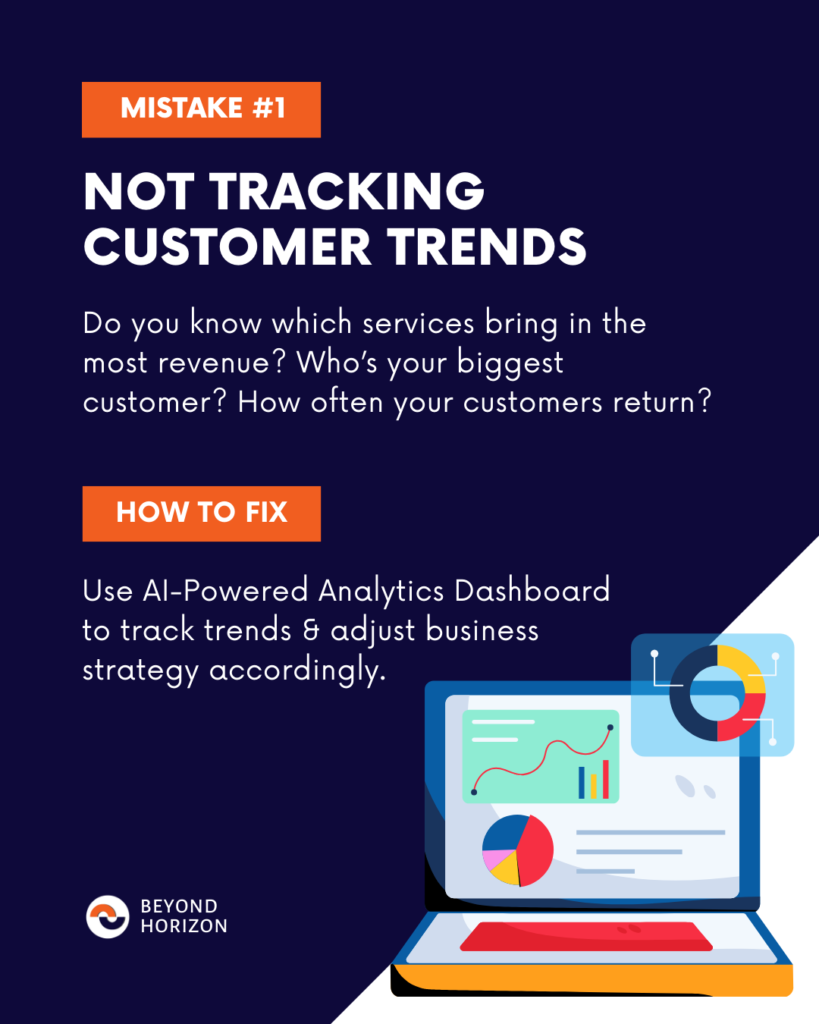 MISTAKE #1

NOT TRACKING CUSTOMER TRENDS

Do you know which services bring in the most revenue? Who's your biggest customer? How often your customers return?

HOW TO FIX

Use AI-Powered Analytics Dashboard to track trends & adjust business strategy accordingly.

BEYOND HORIZON